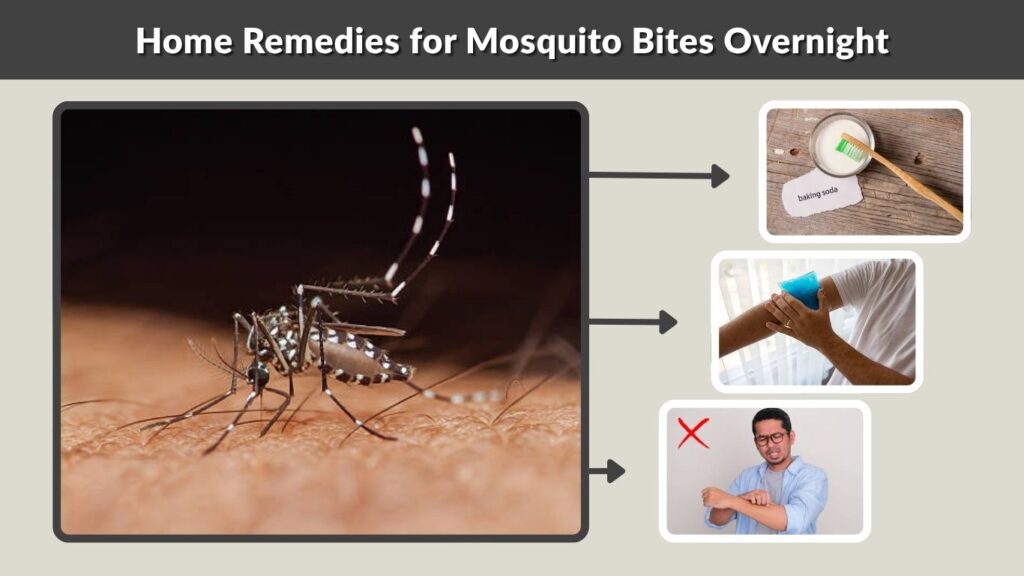 Home Remedies for Mosquito Bites Overnight

baking soda